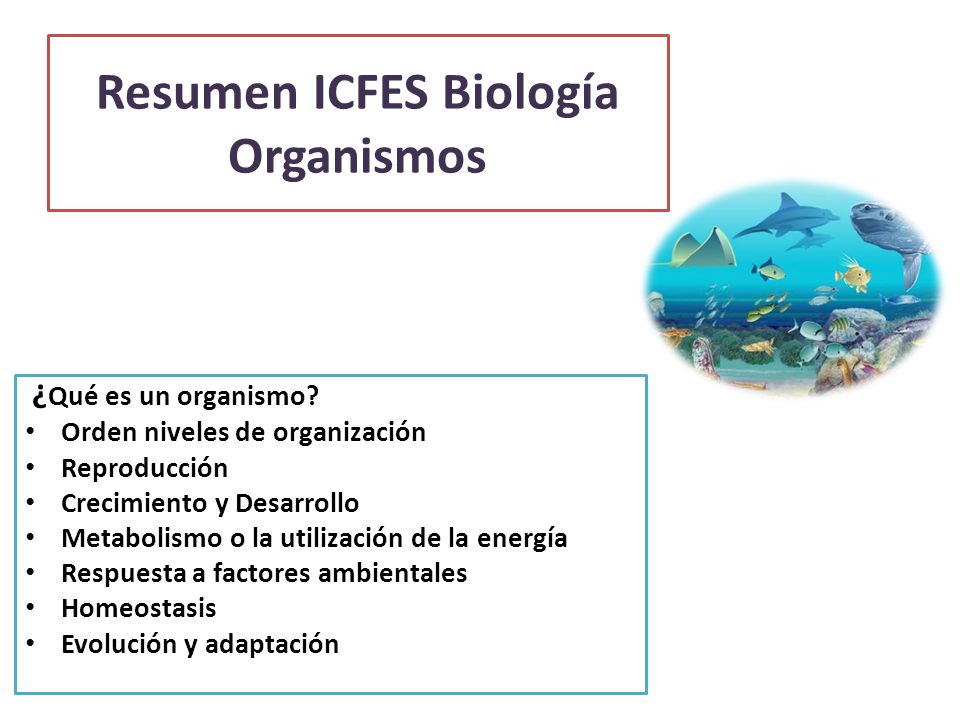 Resumen ICFES Biología
Organismos

¿Qué es un organismo?
• Orden niveles de organización
• Reproducción
• Crecimiento y Desarrollo
• Metabolismo o la utilización de la energía
• Respuesta a factores ambientales
• Homeostasis
• Evolución y adaptación